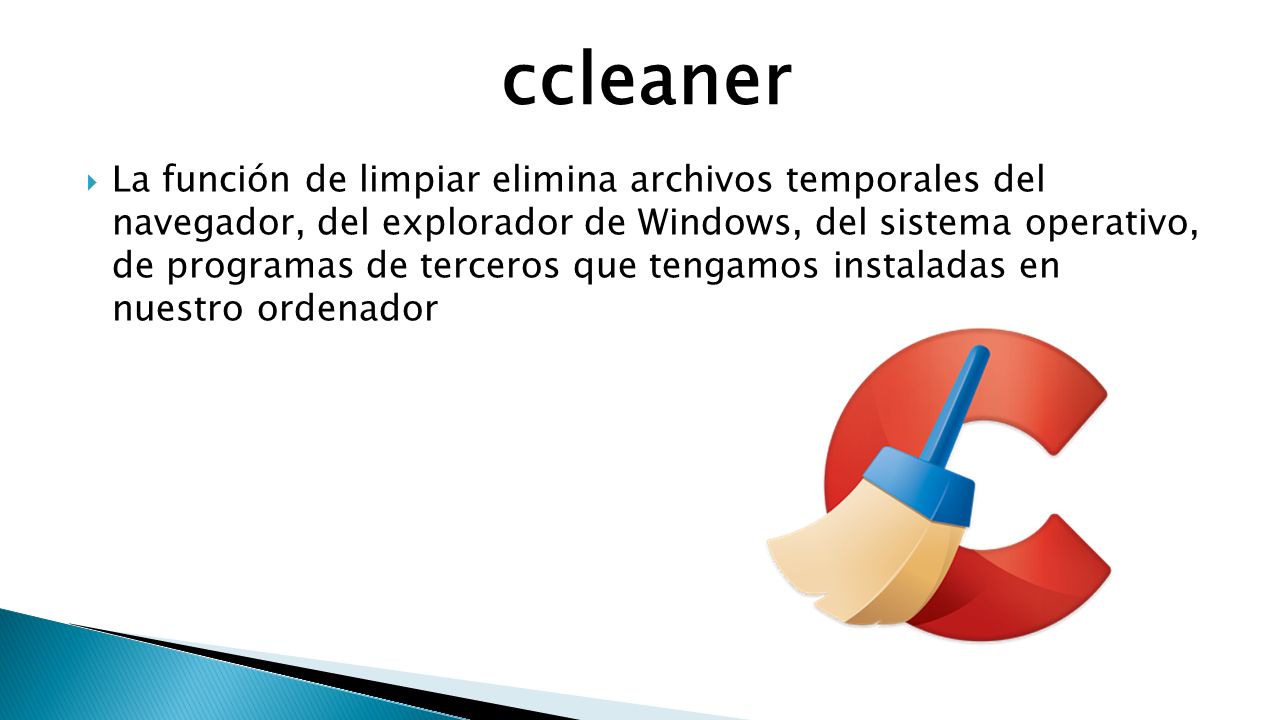 ccleaner

La función de limpiar elimina archivos temporales del navegador, del explorador de Windows, del sistema operativo, de programas de terceros que tengamos instaladas en nuestro ordenador